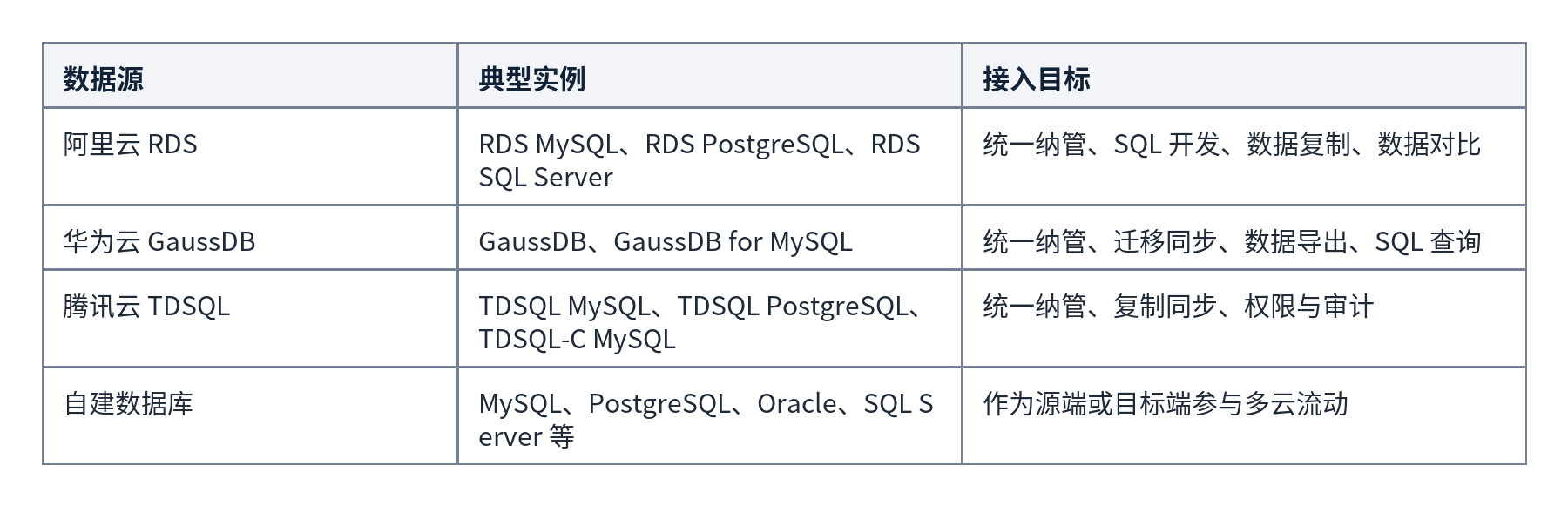 | 数据源 | 典型实例 | 接入目标 |
|---|---|---|
| 阿里云 RDS | RDS MySQL、RDS PostgreSQL、RDS SQL Server | 统一纳管、SQL 开发、数据复制、数据对比 |
| 华为云 GaussDB | GaussDB、GaussDB for MySQL | 统一纳管、迁移同步、数据导出、SQL 查询 |
| 腾讯云 TDSQL | TDSQL MySQL、TDSQL PostgreSQL、TDSQL-C MySQL | 统一纳管、复制同步、权限与审计 |
| 自建数据库 | MySQL、PostgreSQL、Oracle、SQL Server 等 | 作为源端或目标端参与多云流动 |